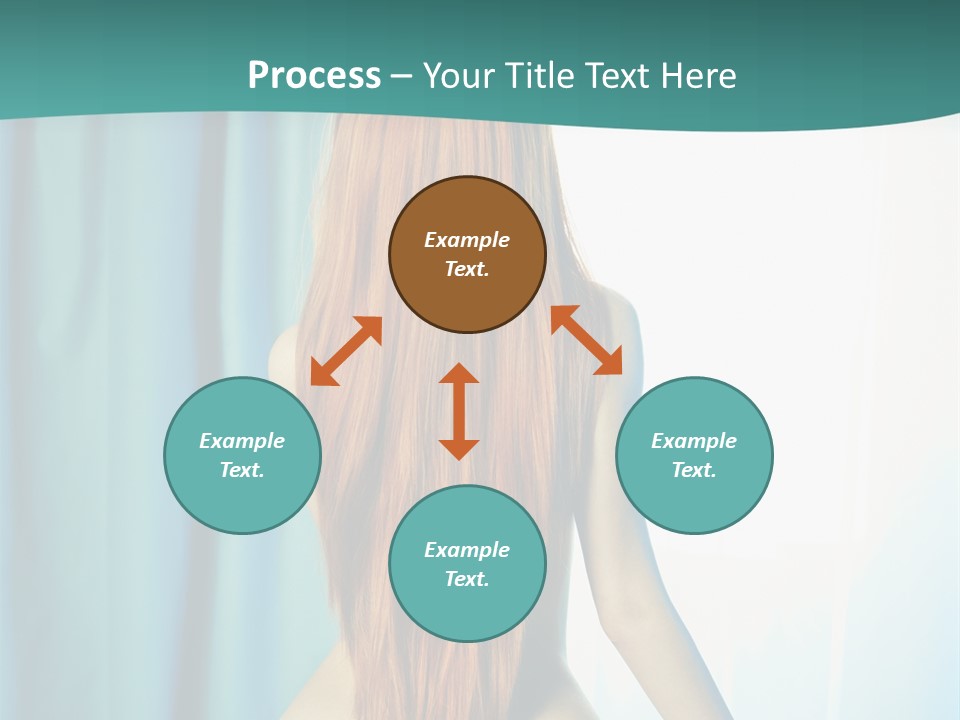 Process – Your Title Text Here

Example Text.

Example Text.

Example Text.

Example Text.